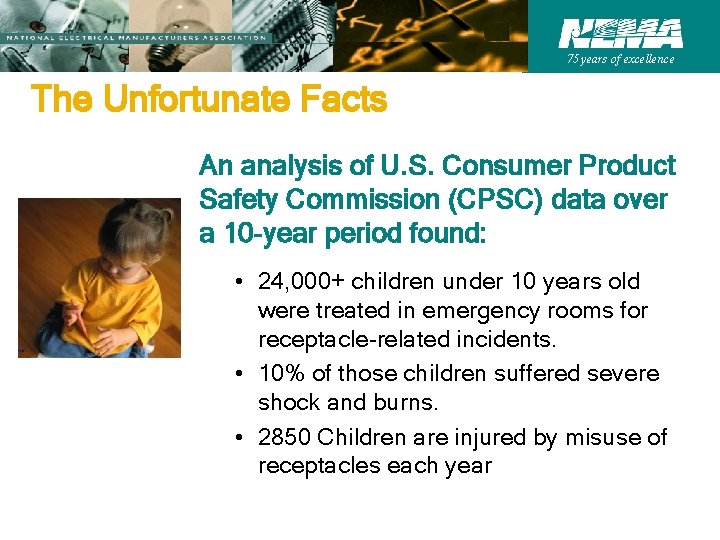 NATIONAL ELECTRICAL MANUFACTURERS ASSOCIATION

NEMA
75 years of excellence

The Unfortunate Facts

An analysis of U.S. Consumer Product Safety Commission (CPSC) data over a 10-year period found:

• 24,000+ children under 10 years old were treated in emergency rooms for receptacle-related incidents.

• 10% of those children suffered severe shock and burns.

• 2850 Children are injured by misuse of receptacles each year